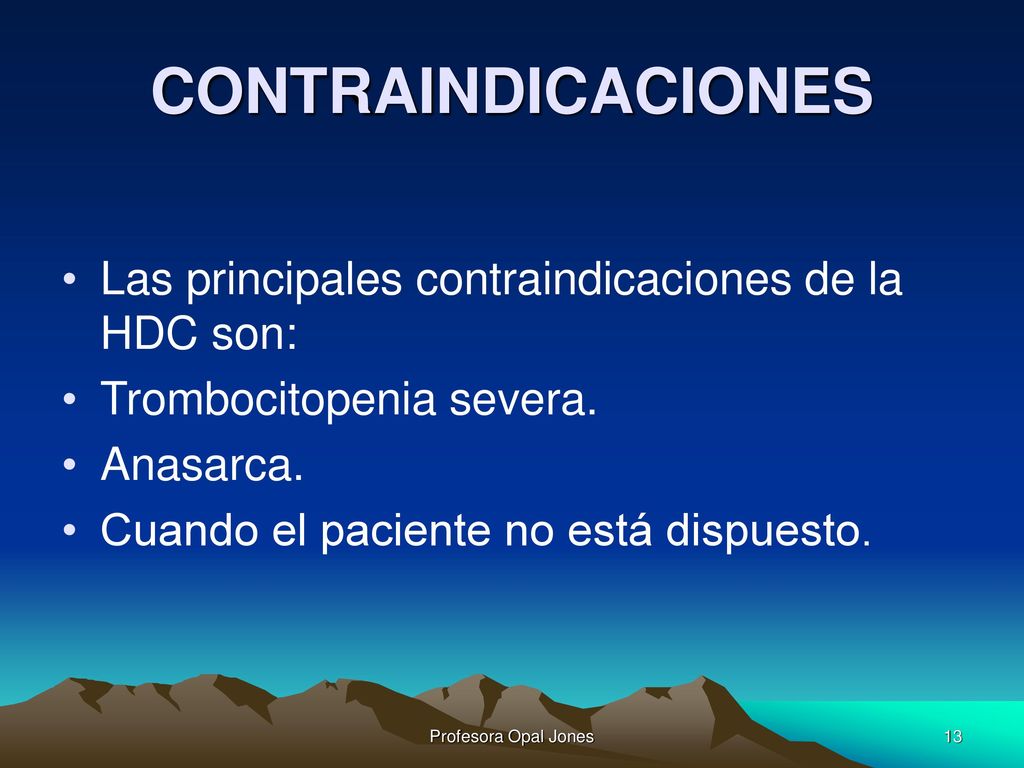 CONTRAINDICACIONES

• Las principales contraindicaciones de la HDC son:
• Trombocitopenia severa.
• Anasarca.
• Cuando el paciente no está dispuesto.

Profesora Opal Jones

13